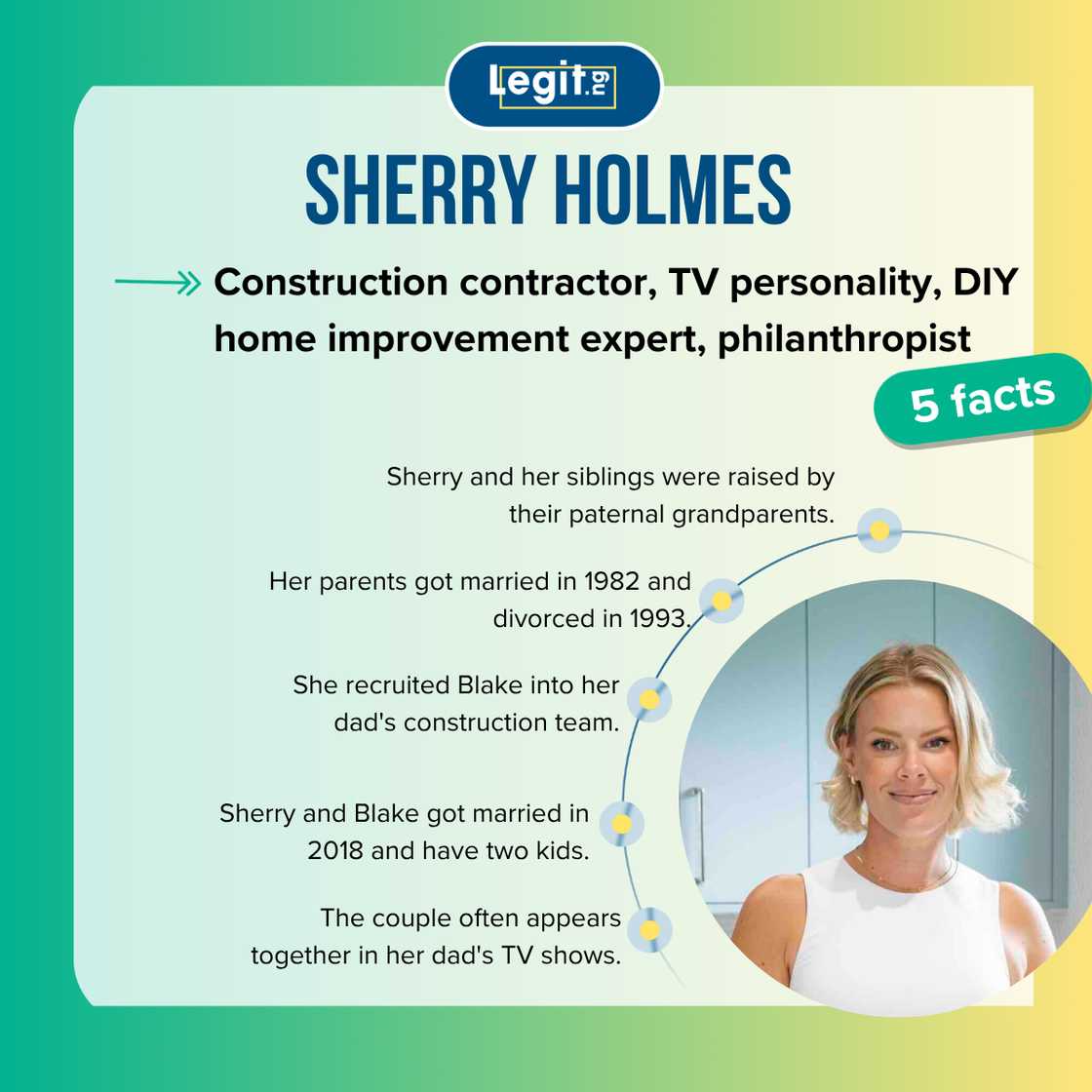 Legit.ng

SHERRY HOLMES

Construction contractor, TV personality, DIY home improvement expert, philanthropist

5 facts

Sherry and her siblings were raised by their paternal grandparents.

Her parents got married in 1982 and divorced in 1993.

She recruited Blake into her dad's construction team.

Sherry and Blake got married in 2018 and have two kids.

The couple often appears together in her dad's TV shows.